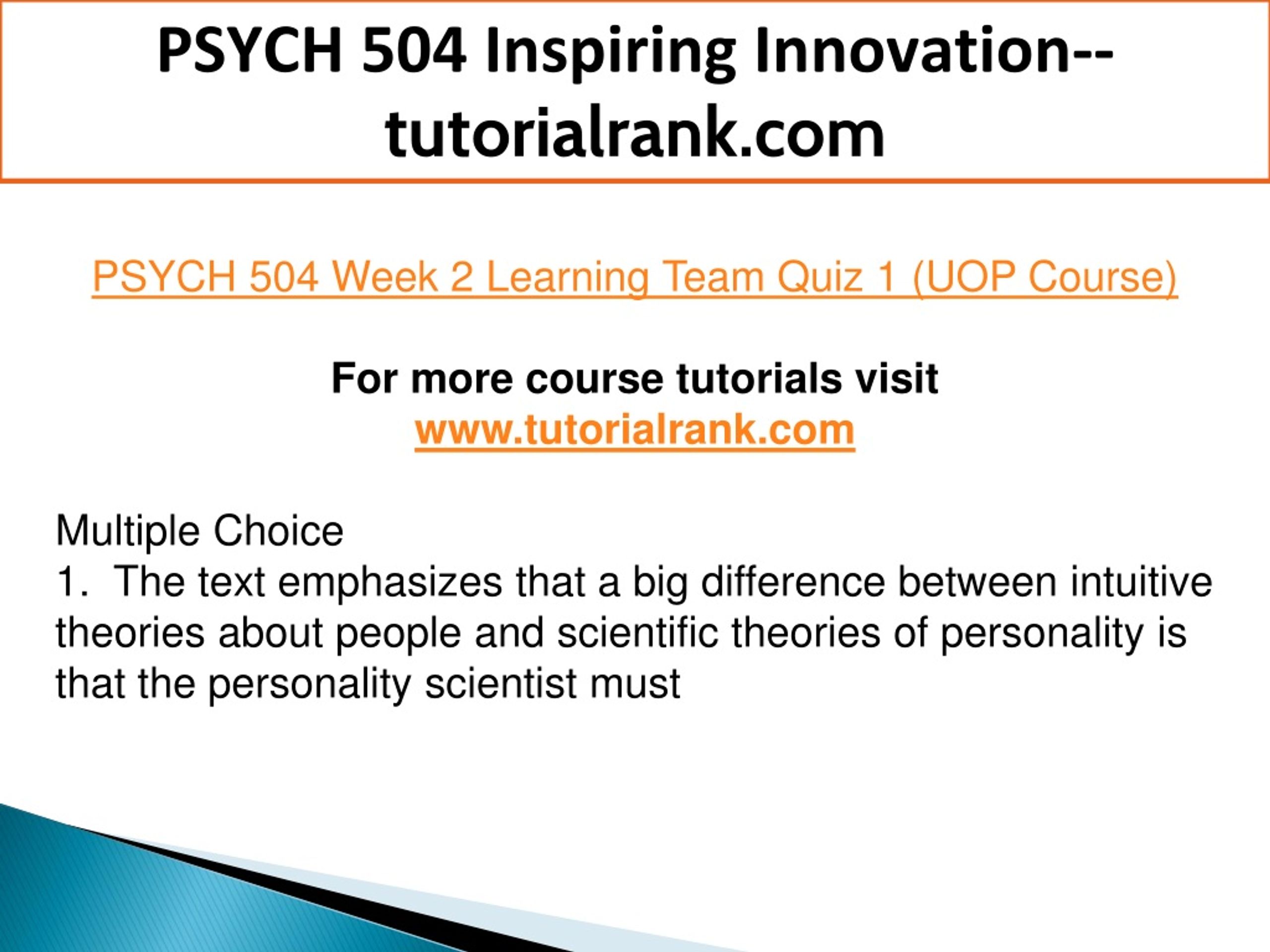 PSYCH 504 Inspiring Innovation--tutorialrank.com

PSYCH 504 Week 2 Learning Team Quiz 1 (UOP Course)

For more course tutorials visit
www.tutorialrank.com

Multiple Choice
1. The text emphasizes that a big difference between intuitive theories about people and scientific theories of personality is that the personality scientist must